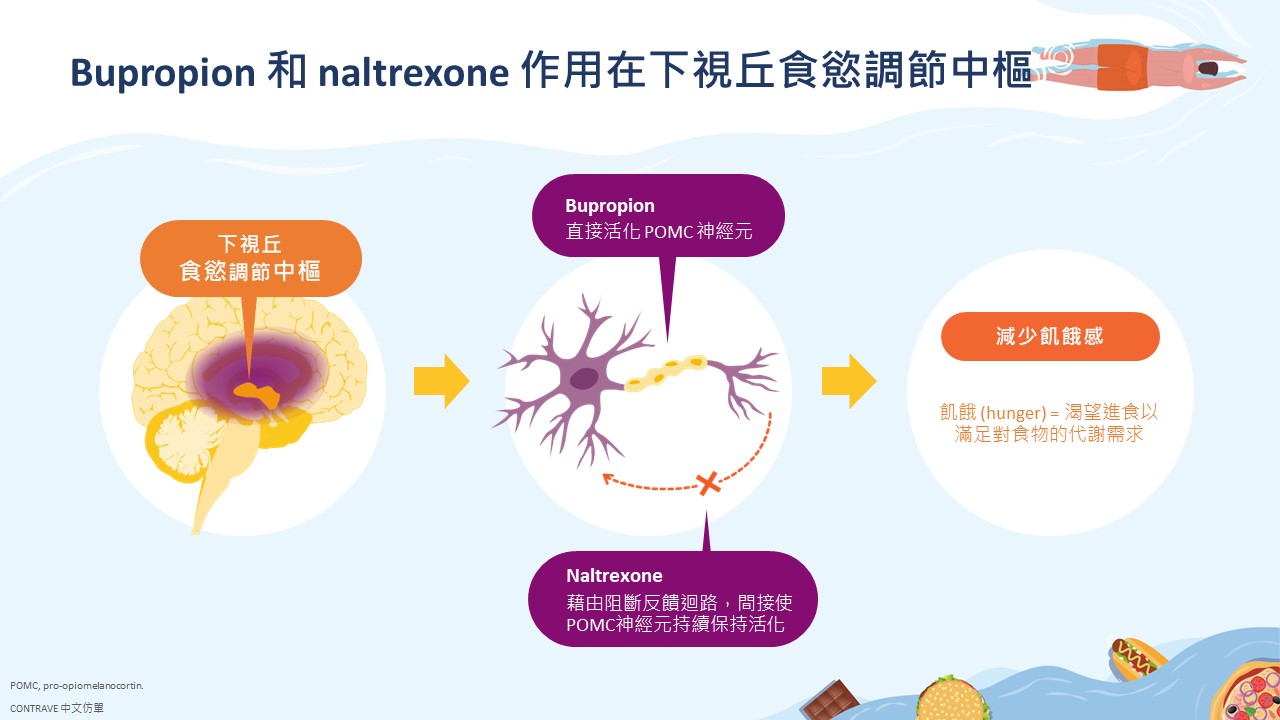 Bupropion 和 naltrexone 作用在下視丘食慾調節中樞

下視丘
食慾調節中樞

Bupropion
直接活化 POMC 神經元

Naltrexone
藉由阻斷反饋迴路，間接使 POMC神經元持續保持活化

減少飢餓感

飢餓 (hunger) = 渴望進食以滿足對食物的代謝需求

POMC, pro-opiomelanocortin.
CONTRAVE 中文仿單